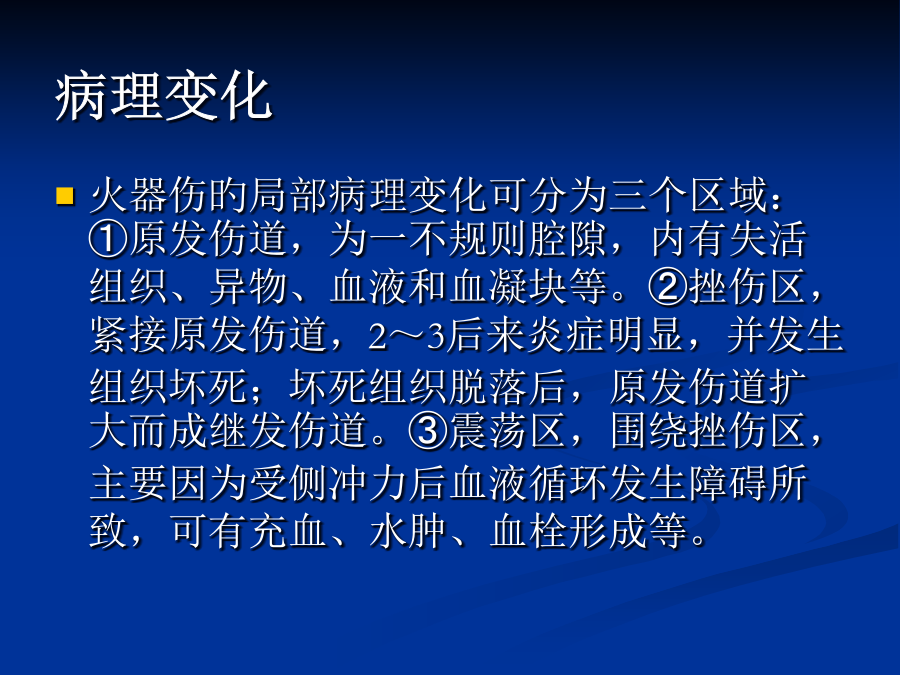 病理变化

火器伤的局部病理变化可分为三个区域：①原发伤道，为一不规则腔隙，内有失活组织、异物、血液和血凝块等。②挫伤区，紧接原发伤道，2～3后来炎症明显，并发生组织坏死；坏死组织脱落后，原发伤道扩大而成继发伤道。③震荡区，围绕挫伤区，主要因为受侧冲力后血液循环发生障碍所致，可有充血、水肿、血栓形成等。